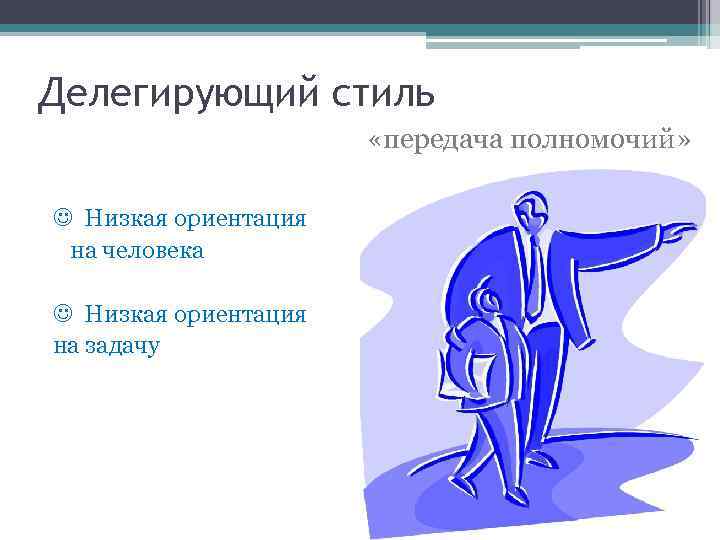 Делегирующий стиль

«передача полномочий»

☺ Низкая ориентация на человека

☺ Низкая ориентация на задачу